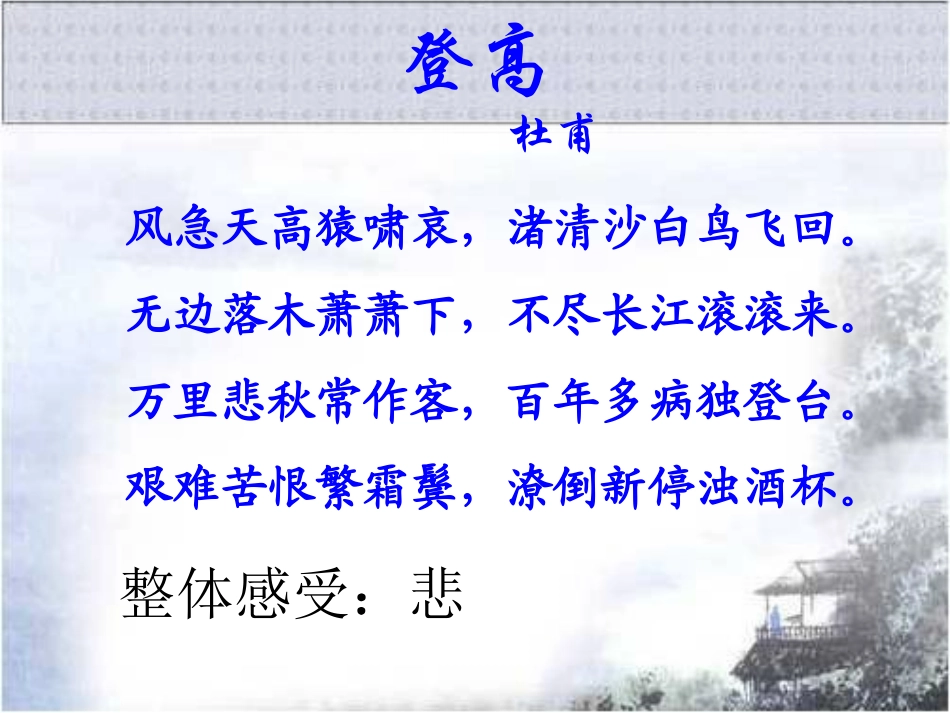 登高

杜甫

风急天高猿啸哀，渚清沙白鸟飞回。
无边落木萧萧下，不尽长江滚滚来。
万里悲秋常作客，百年多病独登台。
艰难苦恨繁霜鬓，潦倒新停浊酒杯。

整体感受：悲